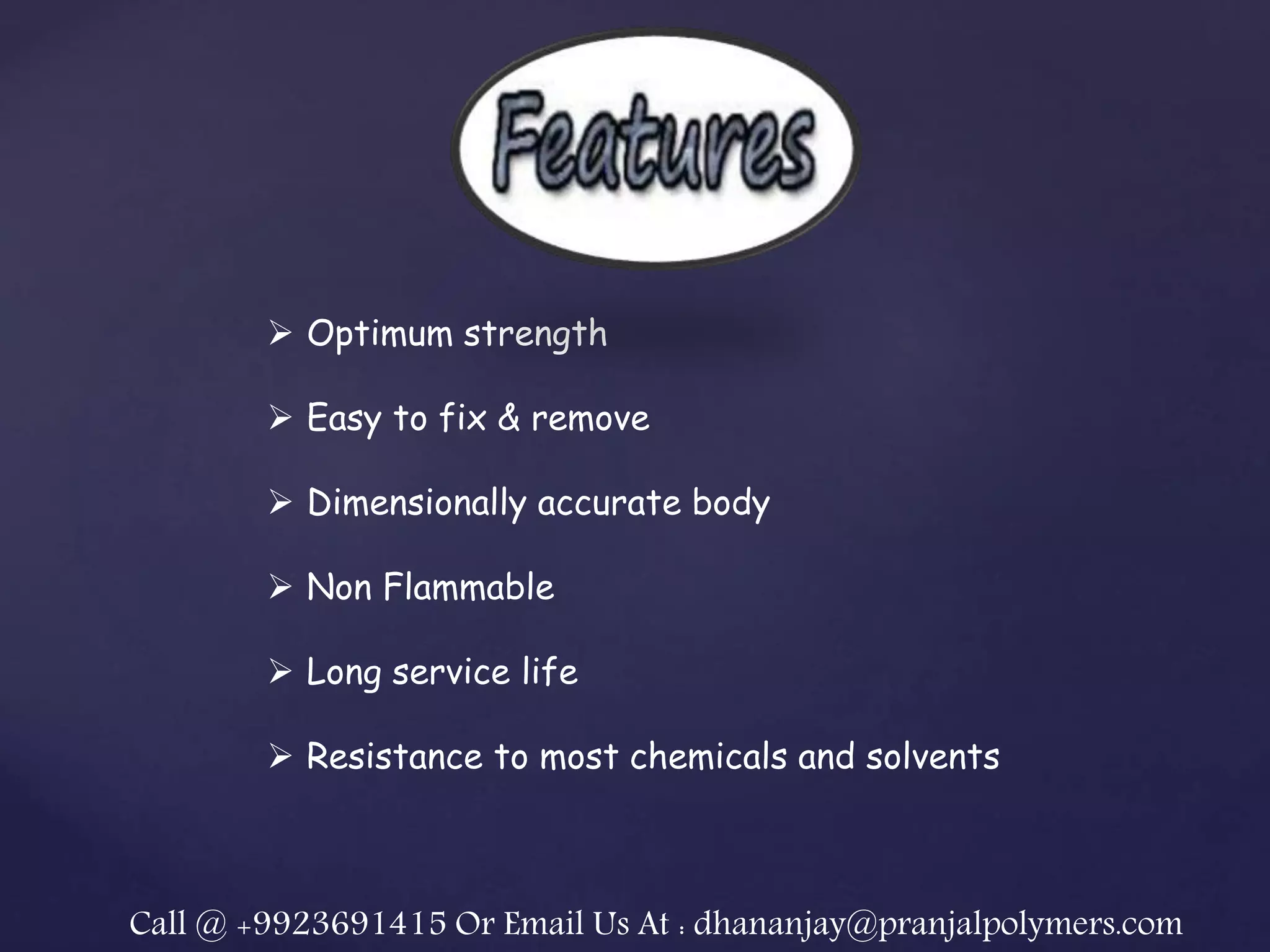 Features

➢ Optimum strength

➢ Easy to fix & remove

➢ Dimensionally accurate body

➢ Non Flammable

➢ Long service life

➢ Resistance to most chemicals and solvents

Call @ +9923691415 Or Email Us At : dhananjay@pranjalpolymers.com